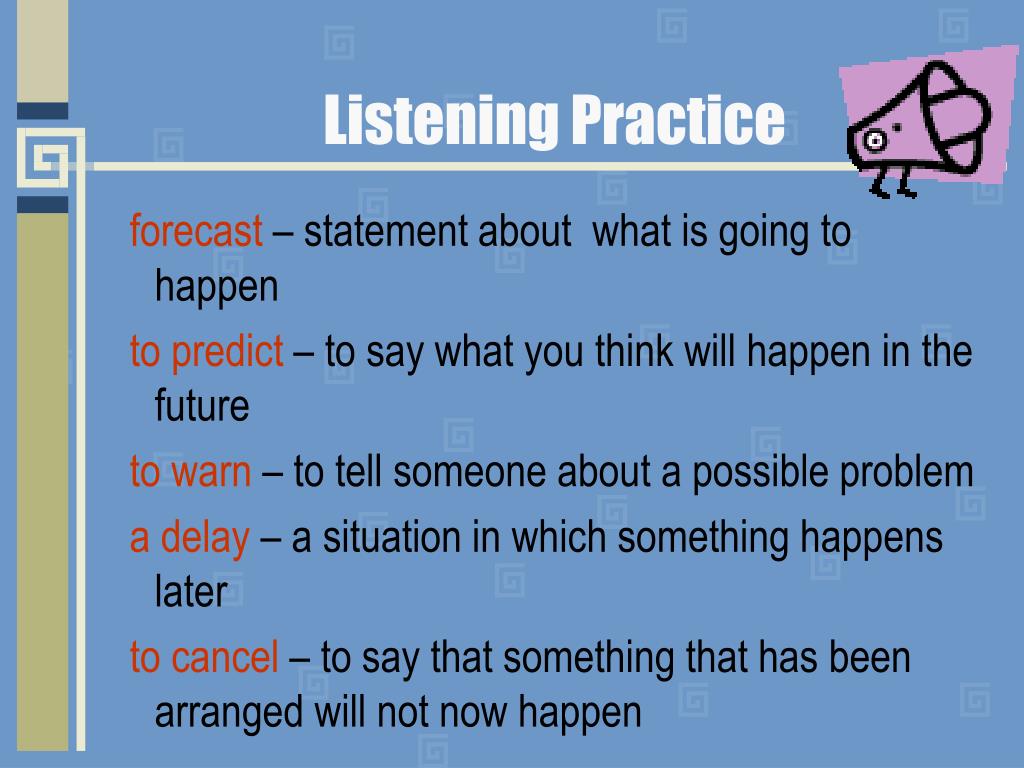 Listening Practice

forecast – statement about what is going to happen

to predict – to say what you think will happen in the future

to warn – to tell someone about a possible problem

a delay – a situation in which something happens later

to cancel – to say that something that has been arranged will not now happen